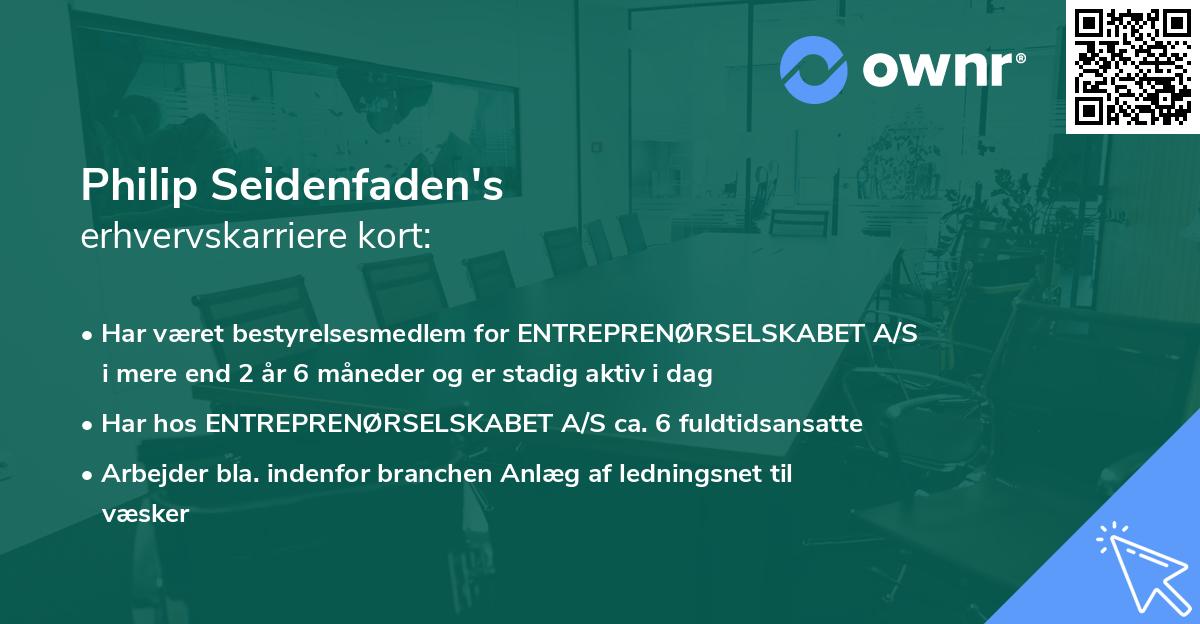 ownr®

Philip Seidenfaden's
erhvervskarriere kort:

• Har været bestyrelsesmedlem for ENTREPRENØRSELSKABET A/S i mere end 2 år 6 måneder og er stadig aktiv i dag

• Har hos ENTREPRENØRSELSKABET A/S ca. 6 fuldtidsansatte

• Arbejder bla. indenfor branchen Anlæg af ledningsnet til væsker